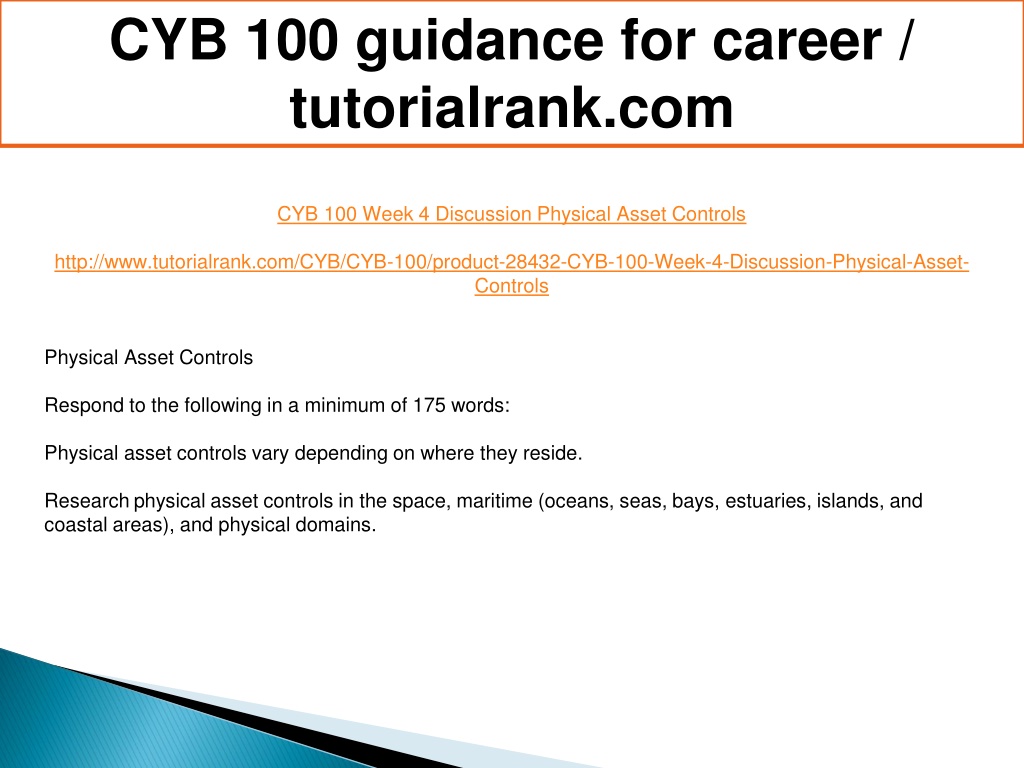 CYB 100 guidance for career / tutorialrank.com

CYB 100 Week 4 Discussion Physical Asset Controls

http://www.tutorialrank.com/CYB/CYB-100/product-28432-CYB-100-Week-4-Discussion-Physical-Asset-Controls

Physical Asset Controls

Respond to the following in a minimum of 175 words:

Physical asset controls vary depending on where they reside.

Research physical asset controls in the space, maritime (oceans, seas, bays, estuaries, islands, and coastal areas), and physical domains.